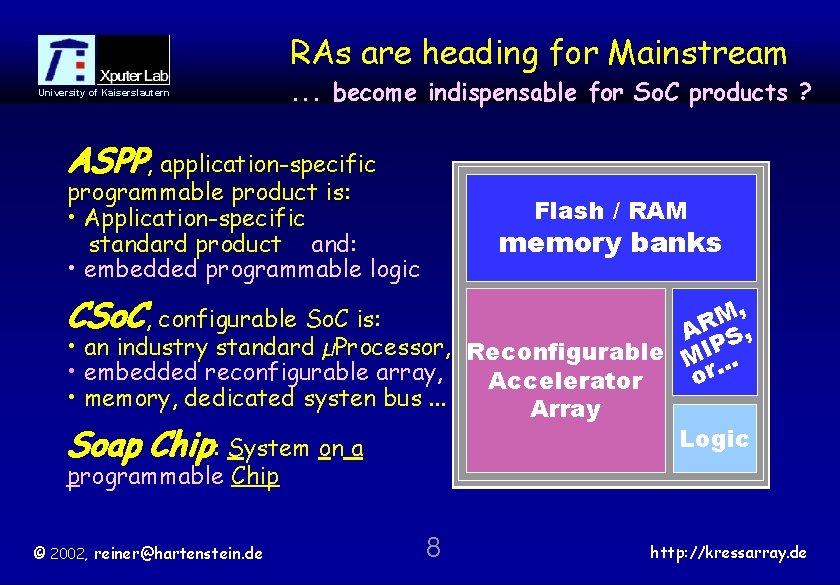 Xputer Lab
University of Kaiserslautern

RAs are heading for Mainstream
... become indispensable for SoC products ?

ASPP, application-specific programmable product is:
• Application-specific standard product and:
• embedded programmable logic

CSoC, configurable SoC is:
• an industry standard µProcessor,
• embedded reconfigurable array,
• memory, dedicated systen bus ...

Soap Chip: System on a programmable Chip

Flash / RAM
memory banks

Reconfigurable Accelerator Array

ARM, MIPS, or...

Logic

© 2002, reiner@hartenstein.de

8

http://kressarray.de